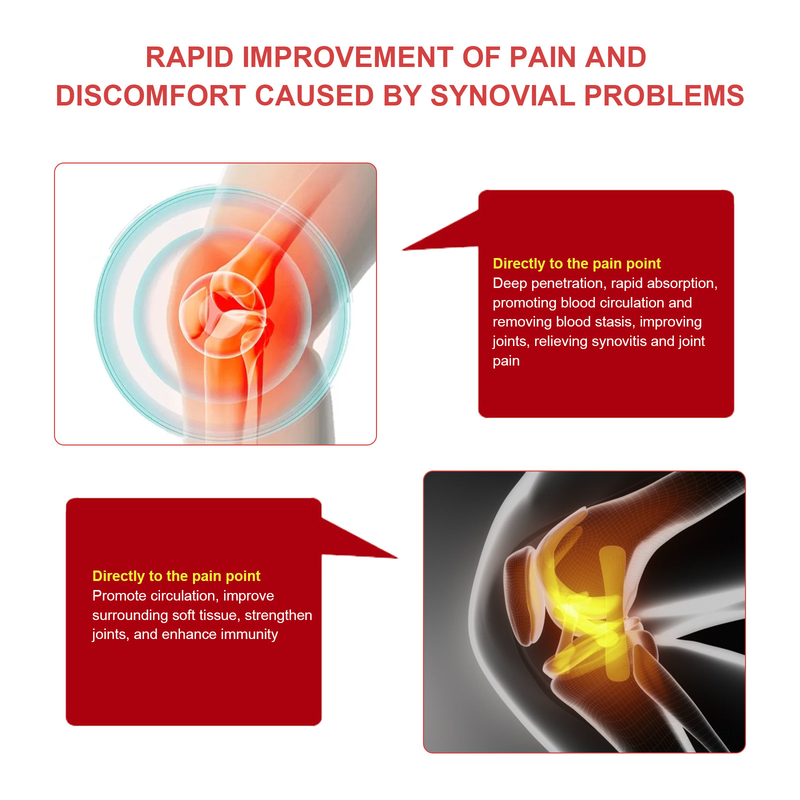 RAPID IMPROVEMENT OF PAIN AND DISCOMFORT CAUSED BY SYNOVIAL PROBLEMS

Directly to the pain point
Deep penetration, rapid absorption, promoting blood circulation and removing blood stasis, improving joints, relieving synovitis and joint pain

Directly to the pain point
Promote circulation, improve surrounding soft tissue, strengthen joints, and enhance immunity